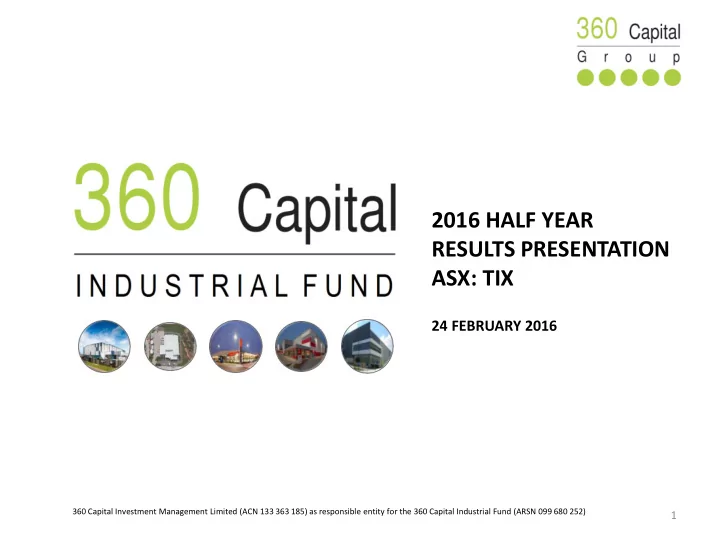 360 Capital
Group

360 Capital
INDUSTRIAL FUND

2016 HALF YEAR
RESULTS PRESENTATION
ASX: TIX

24 FEBRUARY 2016

360 Capital Investment Management Limited (ACN 133 363 185) as responsible entity for the 360 Capital Industrial Fund (ARSN 099 680 252)

1